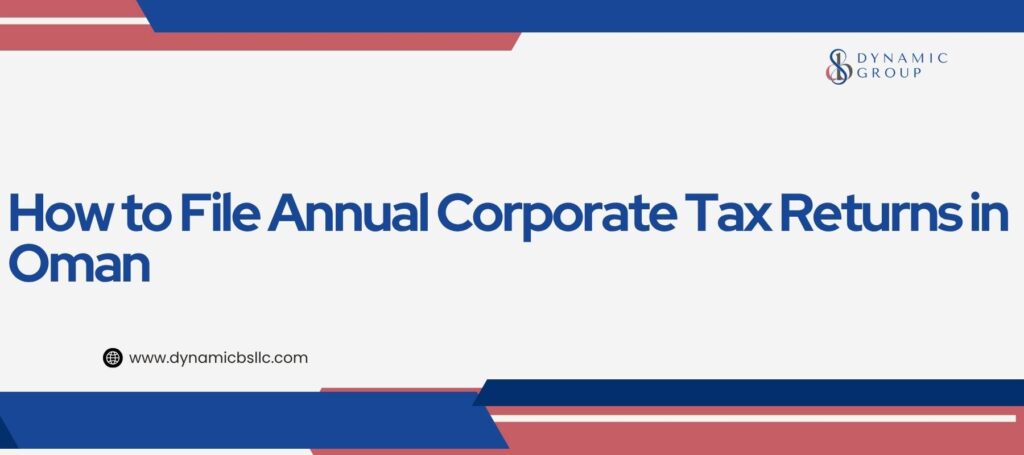 DYNAMIC GROUP

How to File Annual Corporate Tax Returns in Oman

www.dynamicbsllc.com